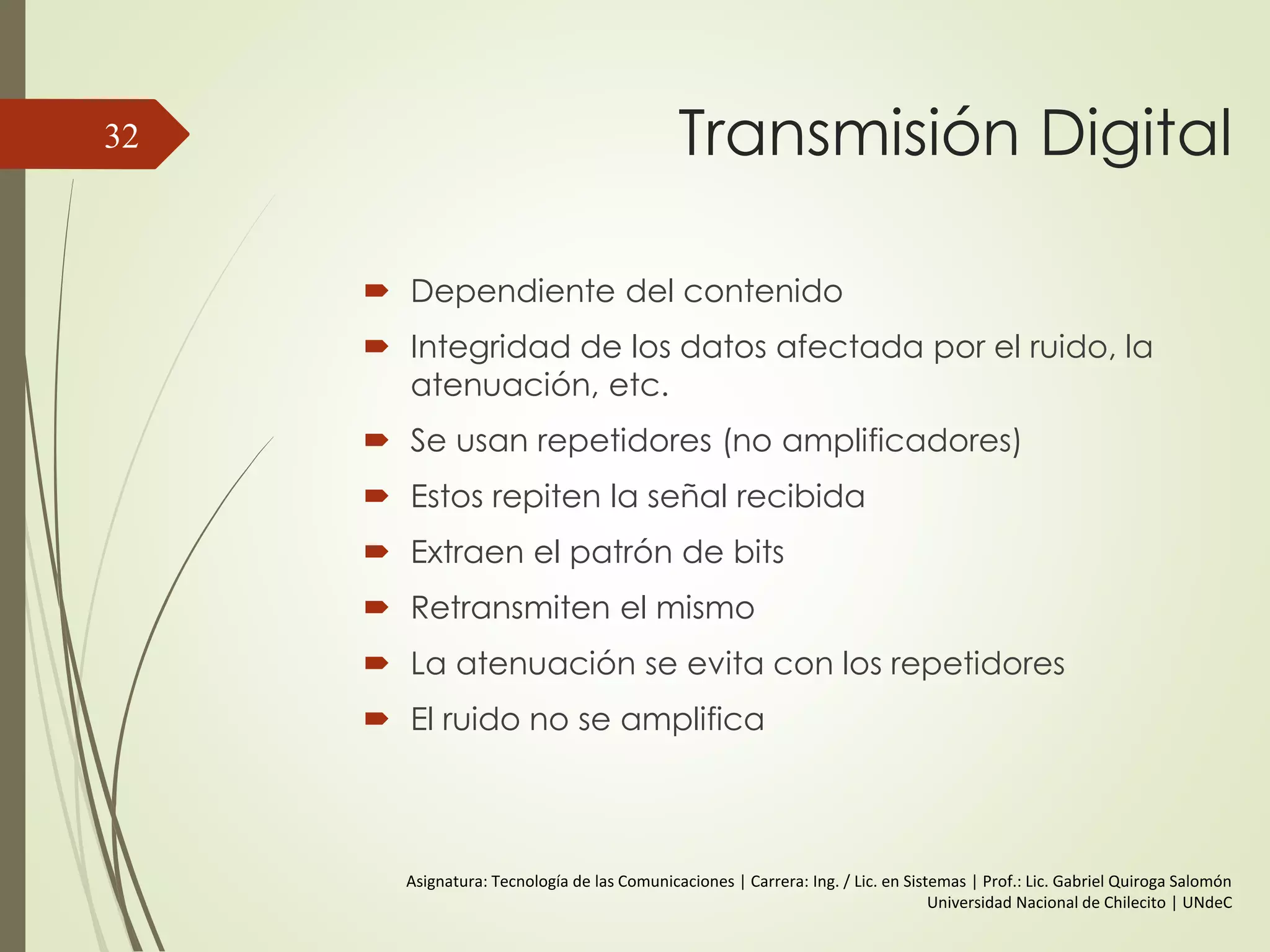 32

Transmisión Digital

Dependiente del contenido

Integridad de los datos afectada por el ruido, la atenuación, etc.

Se usan repetidores (no amplificadores)

Estos repiten la señal recibida

Extraen el patrón de bits

Retransmiten el mismo

La atenuación se evita con los repetidores

El ruido no se amplifica

Asignatura: Tecnología de las Comunicaciones | Carrera: Ing. / Lic. en Sistemas | Prof.: Lic. Gabriel Quiroga Salomón
Universidad Nacional de Chilecito | UNdeC